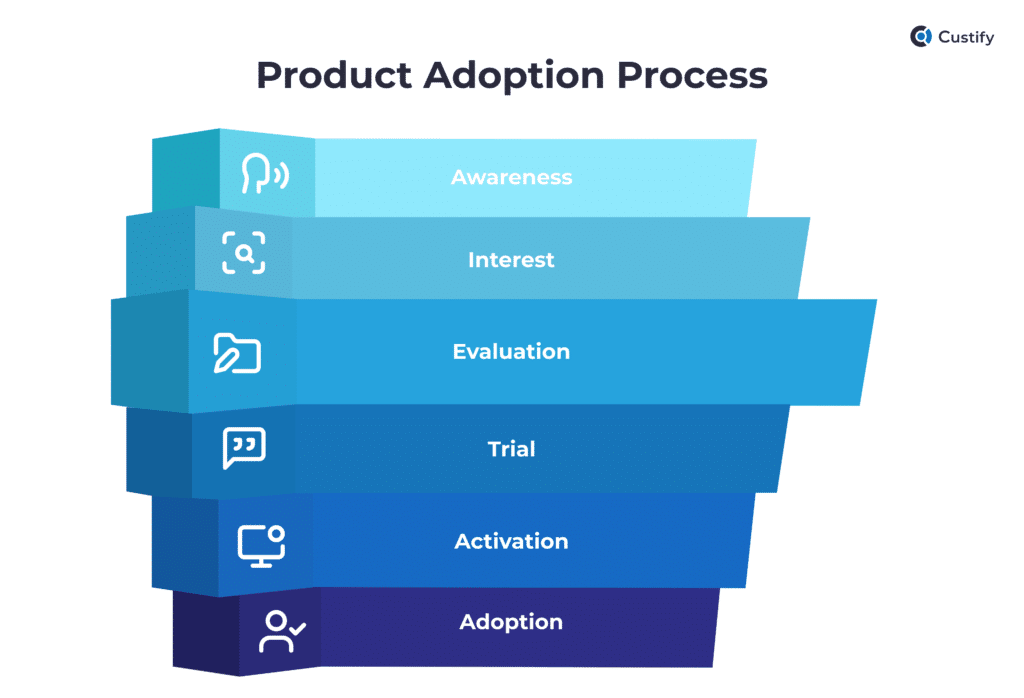 Custify

Product Adoption Process

Awareness

Interest

Evaluation

Trial

Activation

Adoption